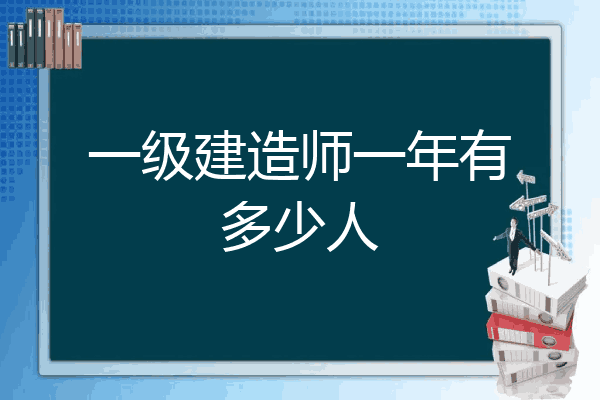 一级建造师一年有多少人